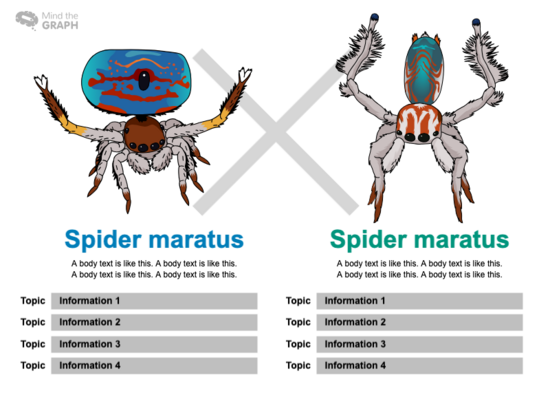 Mind the GRAPH

Spider maratus

A body text is like this. A body text is like this. A body text is like this. A body text is like this.

| Topic | Information 1 |
|---|---|
| Topic | Information 2 |
| Topic | Information 3 |
| Topic | Information 4 |

Spider maratus

A body text is like this. A body text is like this. A body text is like this. A body text is like this.

| Topic | Information 1 |
|---|---|
| Topic | Information 2 |
| Topic | Information 3 |
| Topic | Information 4 |